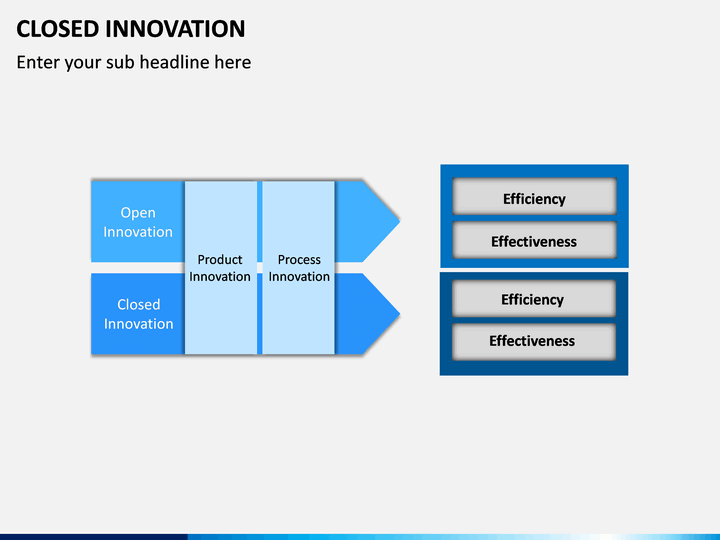 CLOSED INNOVATION

Enter your sub headline here

Open Innovation

Closed Innovation

Product Innovation

Process Innovation

Efficiency

Effectiveness

Efficiency

Effectiveness